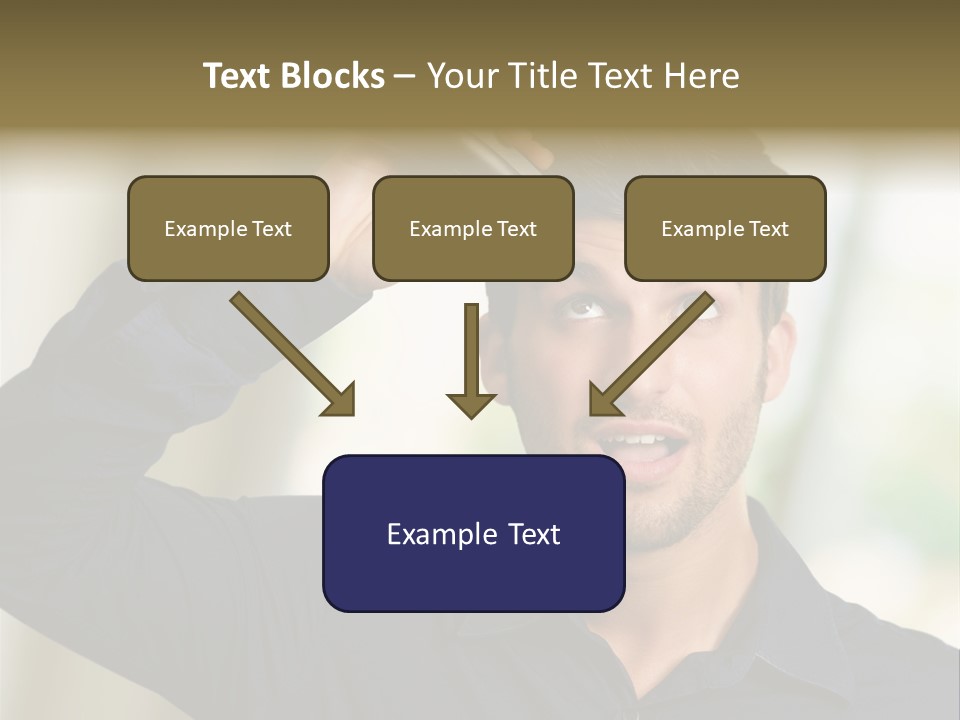 Text Blocks – Your Title Text Here

Example Text

Example Text

Example Text

Example Text